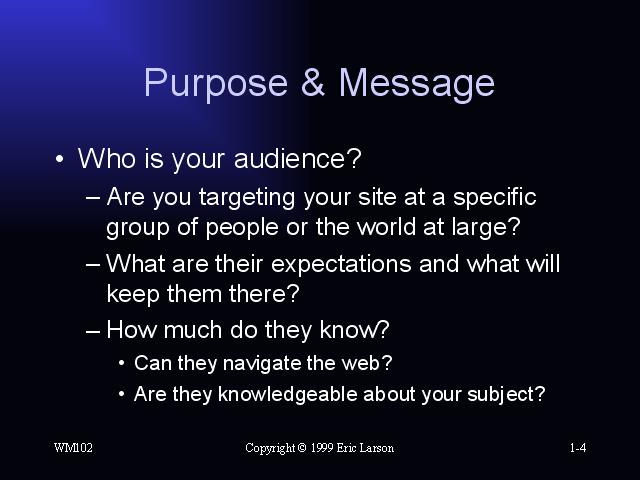 Purpose & Message

• Who is your audience?

– Are you targeting your site at a specific group of people or the world at large?

– What are their expectations and what will keep them there?

– How much do they know?

• Can they navigate the web?

• Are they knowledgeable about your subject?

WM102

Copyright © 1999 Eric Larson

1-4